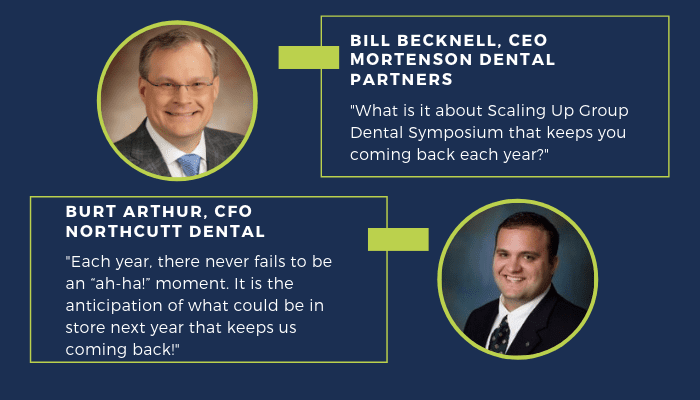 BILL BECKNELL, CEO
MORTENSON DENTAL PARTNERS

"What is it about Scaling Up Group Dental Symposium that keeps you coming back each year?"

BURT ARTHUR, CFO
NORTHCUTT DENTAL

"Each year, there never fails to be an “ah-ha!” moment. It is the anticipation of what could be in store next year that keeps us coming back!"